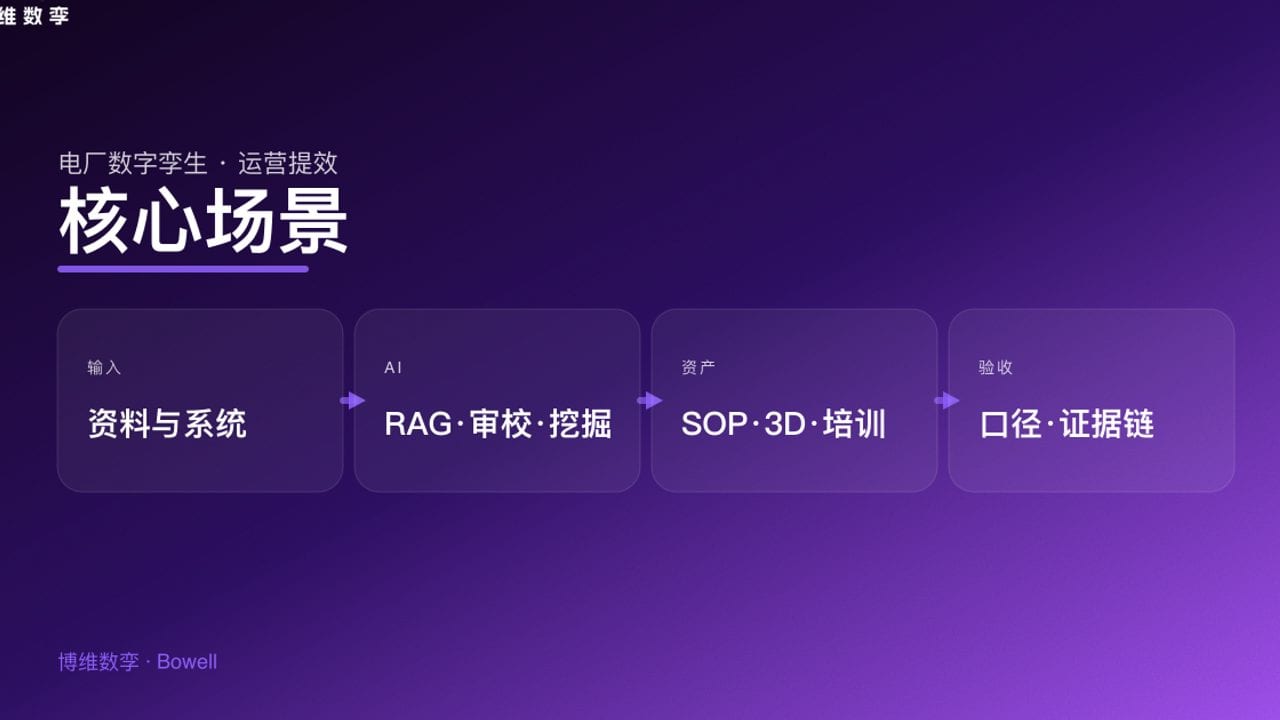 维数孪

电厂数字孪生 · 运营提效

核心场景

输入
资料与系统

AI
RAG·审校·挖掘

资产
SOP·3D·培训

验收
口径·证据链

博维数孪 · Bowell